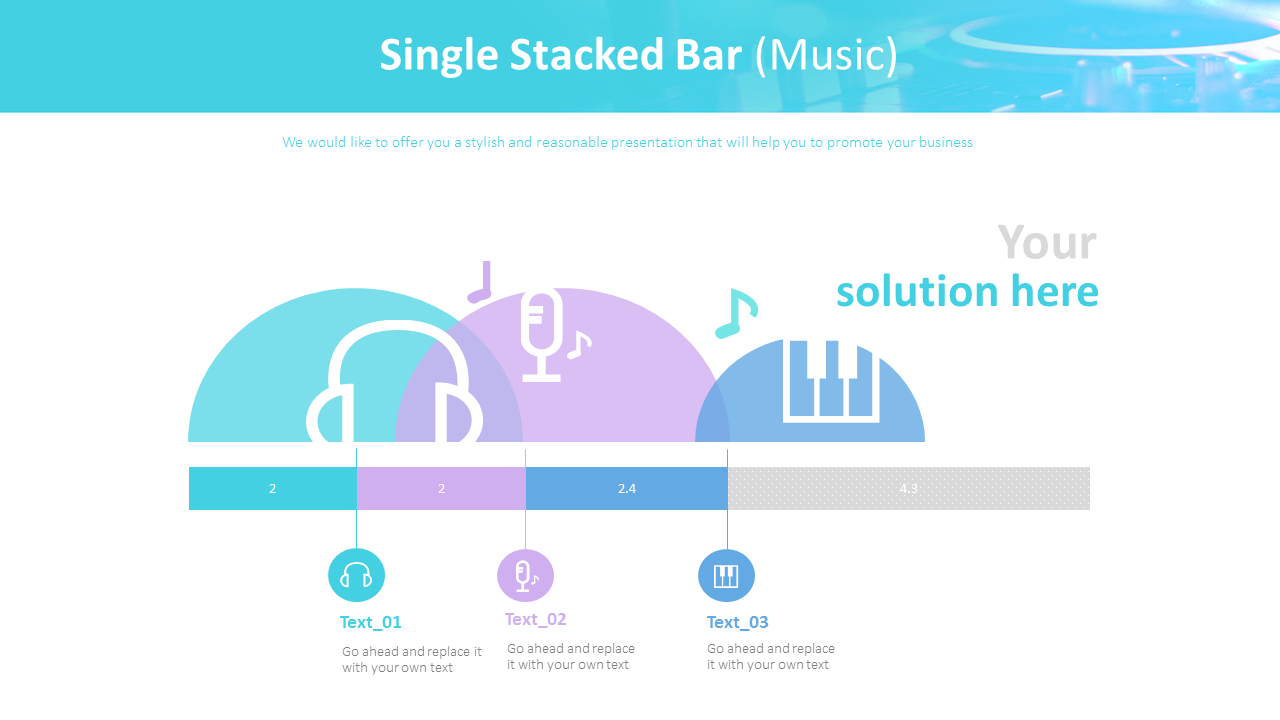 Single Stacked Bar (Music)

We would like to offer you a stylish and reasonable presentation that will help you to promote your business

Your solution here

2 2 2.4 4.3

Text_01

Go ahead and replace it with your own text

Text_02

Go ahead and replace it with your own text

Text_03

Go ahead and replace it with your own text